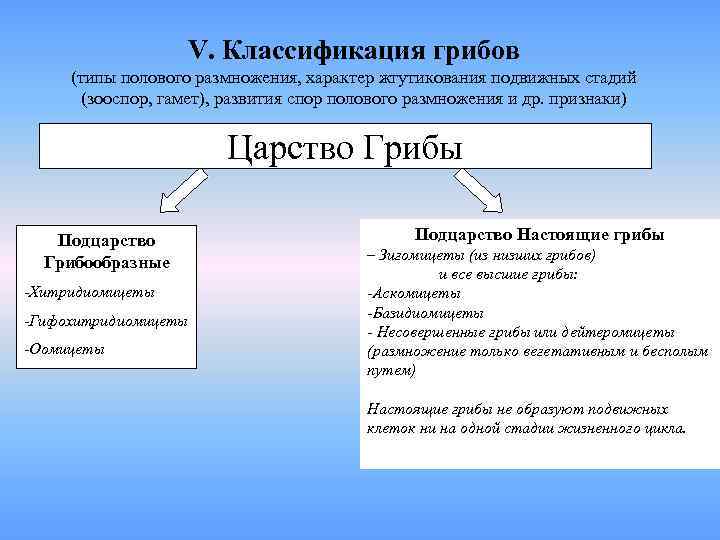 V. Классификация грибов
(типы полового размножения, характер жгутикования подвижных стадий (зооспор, гамет), развития спор полового размножения и др. признаки)

Царство Грибы

Подцарство Грибообразные
-Хитридиомицеты
-Гифохитридиомицеты
-Оомицеты

Подцарство Настоящие грибы
– Зигомицеты (из низших грибов)
и все высшие грибы:
-Аскомицеты
-Базидиомицеты
- Несовершенные грибы или дейтеромицеты (размножение только вегетативным и бесполым путем)

Настоящие грибы не образуют подвижных клеток ни на одной стадии жизненного цикла.